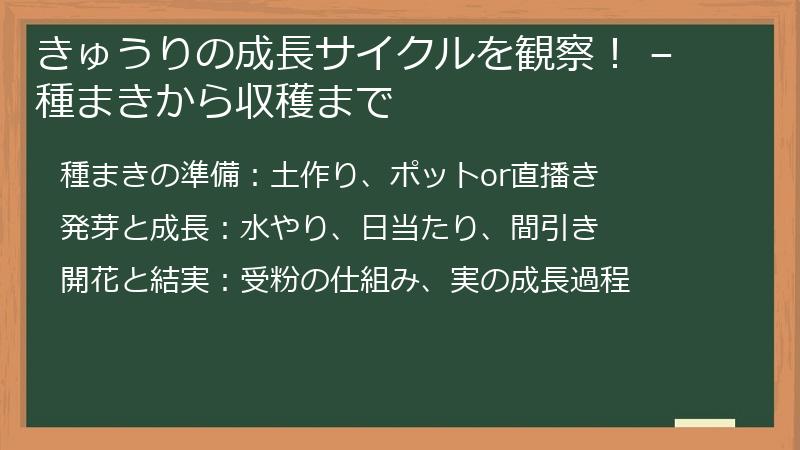 きゅうりの成長サイクルを観察！ – 種まきから収穫まで

種まきの準備：土作り、ポットor直播き

発芽と成長：水やり、日当たり、間引き

開花と結実：受粉の仕組み、実の成長過程